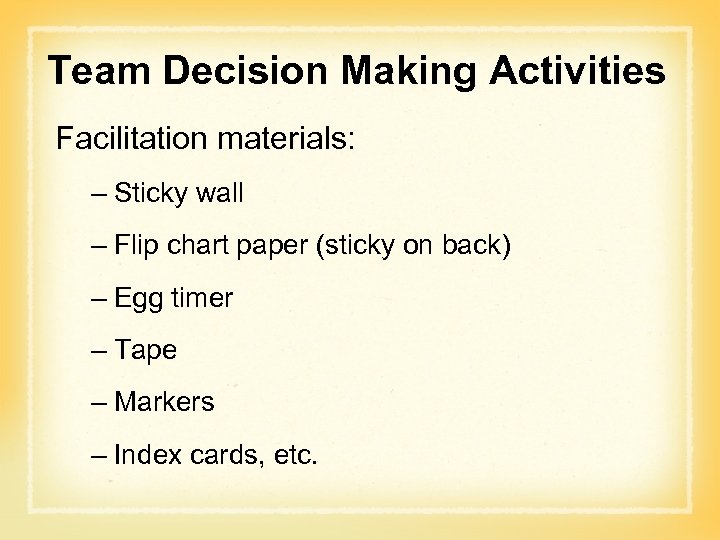 Team Decision Making Activities

Facilitation materials:

– Sticky wall

– Flip chart paper (sticky on back)

– Egg timer

– Tape

– Markers

– Index cards, etc.